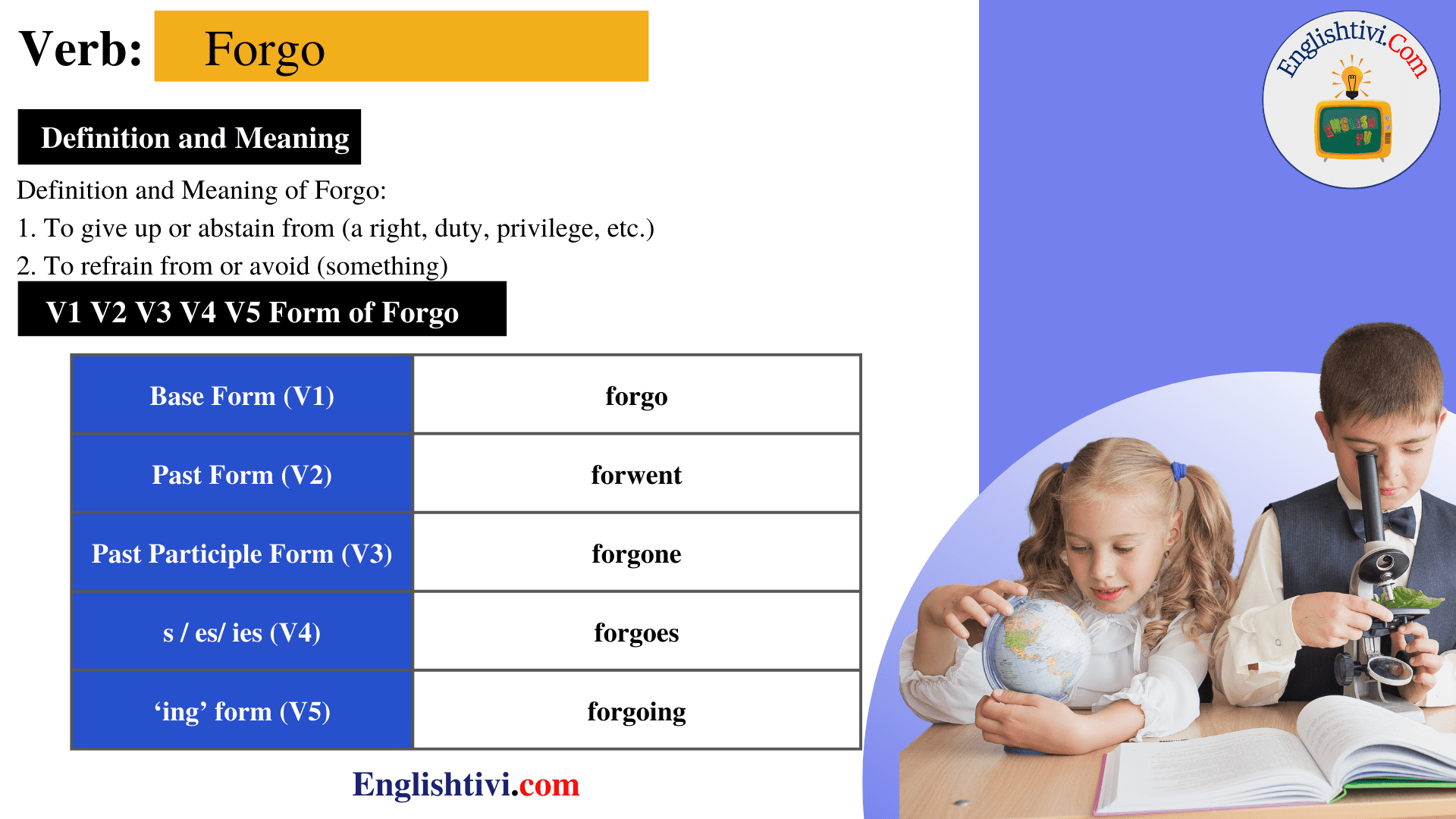 Verb: Forgo

Definition and Meaning

Definition and Meaning of Forgo:
1. To give up or abstain from (a right, duty, privilege, etc.)
2. To refrain from or avoid (something)

V1 V2 V3 V4 V5 Form of Forgo

| Base Form (V1) | forgo |
|---|---|
| Past Form (V2) | forwent |
| Past Participle Form (V3) | forgone |
| s / es/ ies (V4) | forgoes |
| ‘ing’ form (V5) | forgoing |

Englishtivi.com

Englishtivi.Com
ENGLISH TV